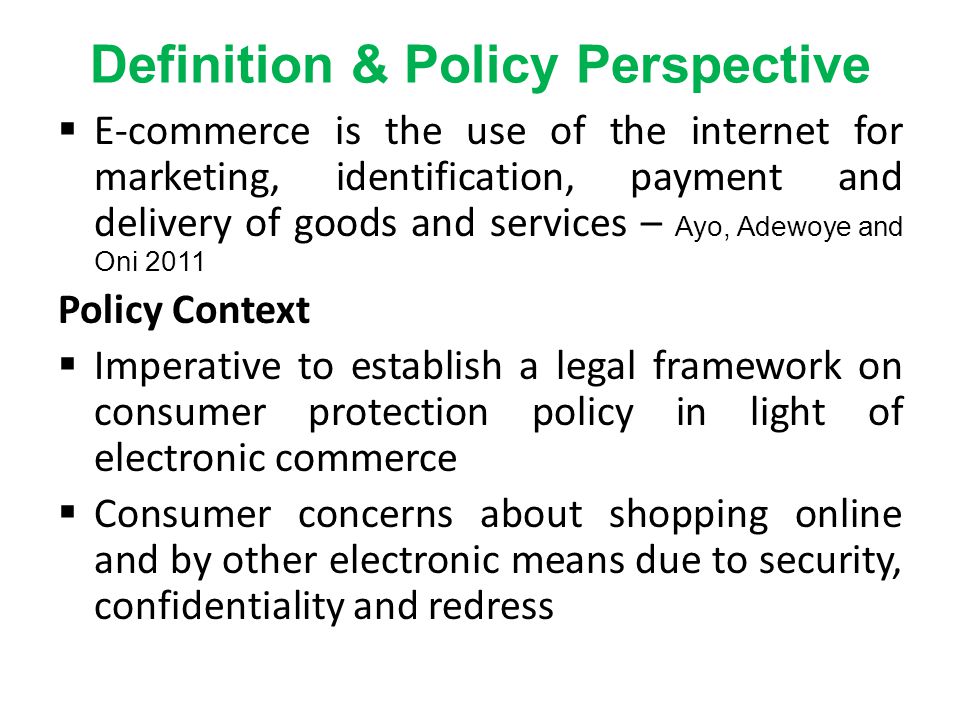 Definition & Policy Perspective

▪ E-commerce is the use of the internet for marketing, identification, payment and delivery of goods and services – Ayo, Adewoye and Oni 2011

Policy Context

▪ Imperative to establish a legal framework on consumer protection policy in light of electronic commerce

▪ Consumer concerns about shopping online and by other electronic means due to security, confidentiality and redress